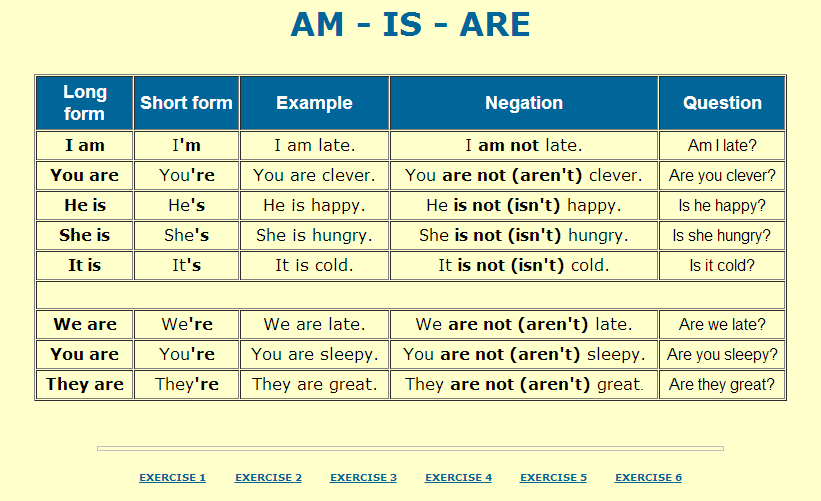 AM - IS - ARE

| Long form | Short form | Example | Negation | Question |
|---|---|---|---|---|
| I am | I'm | I am late. | I am not late. | Am I late? |
| You are | You're | You are clever. | You are not (aren't) clever. | Are you clever? |
| He is | He's | He is happy. | He is not (isn't) happy. | Is he happy? |
| She is | She's | She is hungry. | She is not (isn't) hungry. | Is she hungry? |
| It is | It's | It is cold. | It is not (isn't) cold. | Is it cold? |
| | | | | |
| We are | We're | We are late. | We are not (aren't) late. | Are we late? |
| You are | You're | You are sleepy. | You are not (aren't) sleepy. | Are you sleepy? |
| They are | They're | They are great. | They are not (aren't) great. | Are they great? |

EXERCISE 1 EXERCISE 2 EXERCISE 3 EXERCISE 4 EXERCISE 5 EXERCISE 6